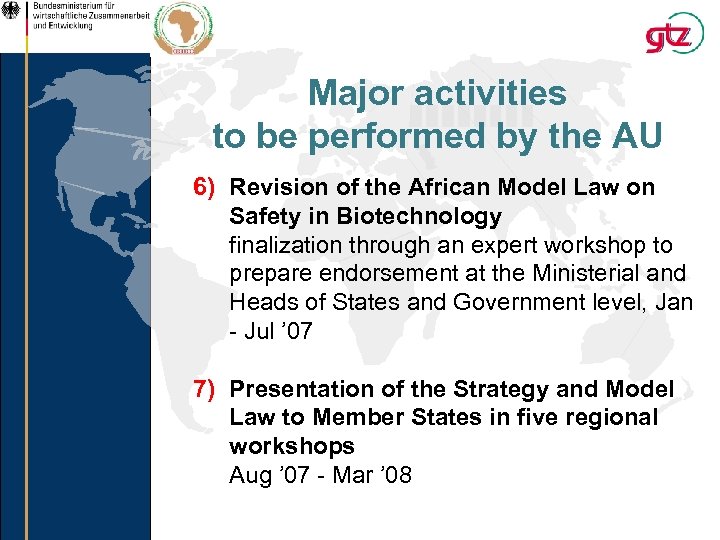 Bundesministerium für wirtschaftliche Zusammenarbeit und Entwicklung

gtz

Major activities to be performed by the AU

6) Revision of the African Model Law on Safety in Biotechnology
finalization through an expert workshop to prepare endorsement at the Ministerial and Heads of States and Government level, Jan - Jul ’07

7) Presentation of the Strategy and Model Law to Member States in five regional workshops
Aug ’07 - Mar ’08